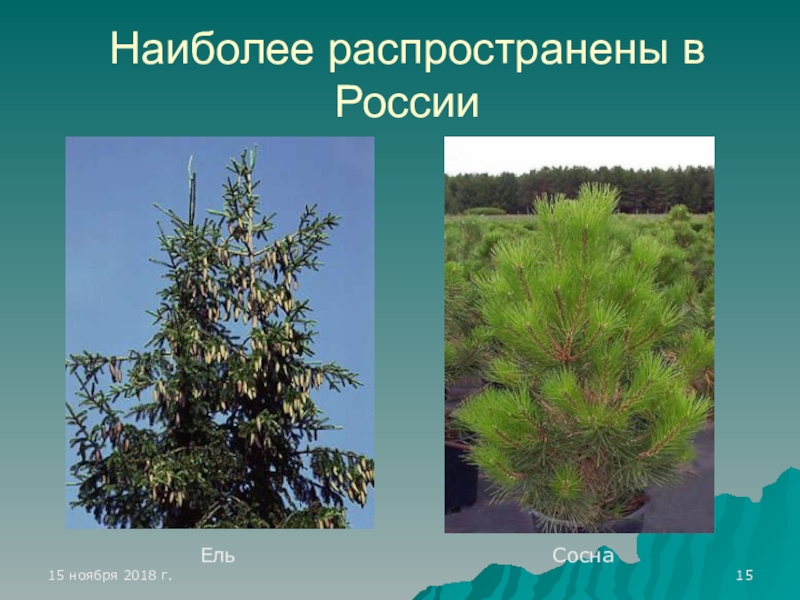 Наиболее распространены в России

Ель

Сосна

15 ноября 2018 г.

15